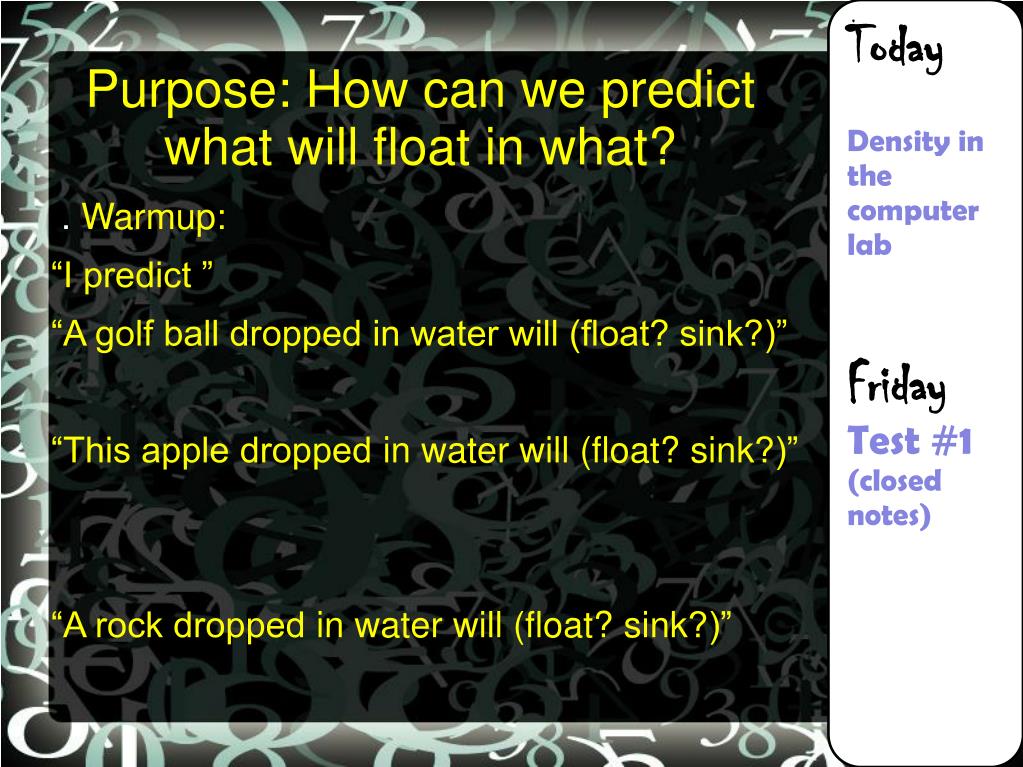 Purpose: How can we predict what will float in what?

. Warmup:

“I predict ”

“A golf ball dropped in water will (float? sink?)”

“This apple dropped in water will (float? sink?)”

“A rock dropped in water will (float? sink?)”

Today

Density in the computer lab

Friday

Test #1 (closed notes)